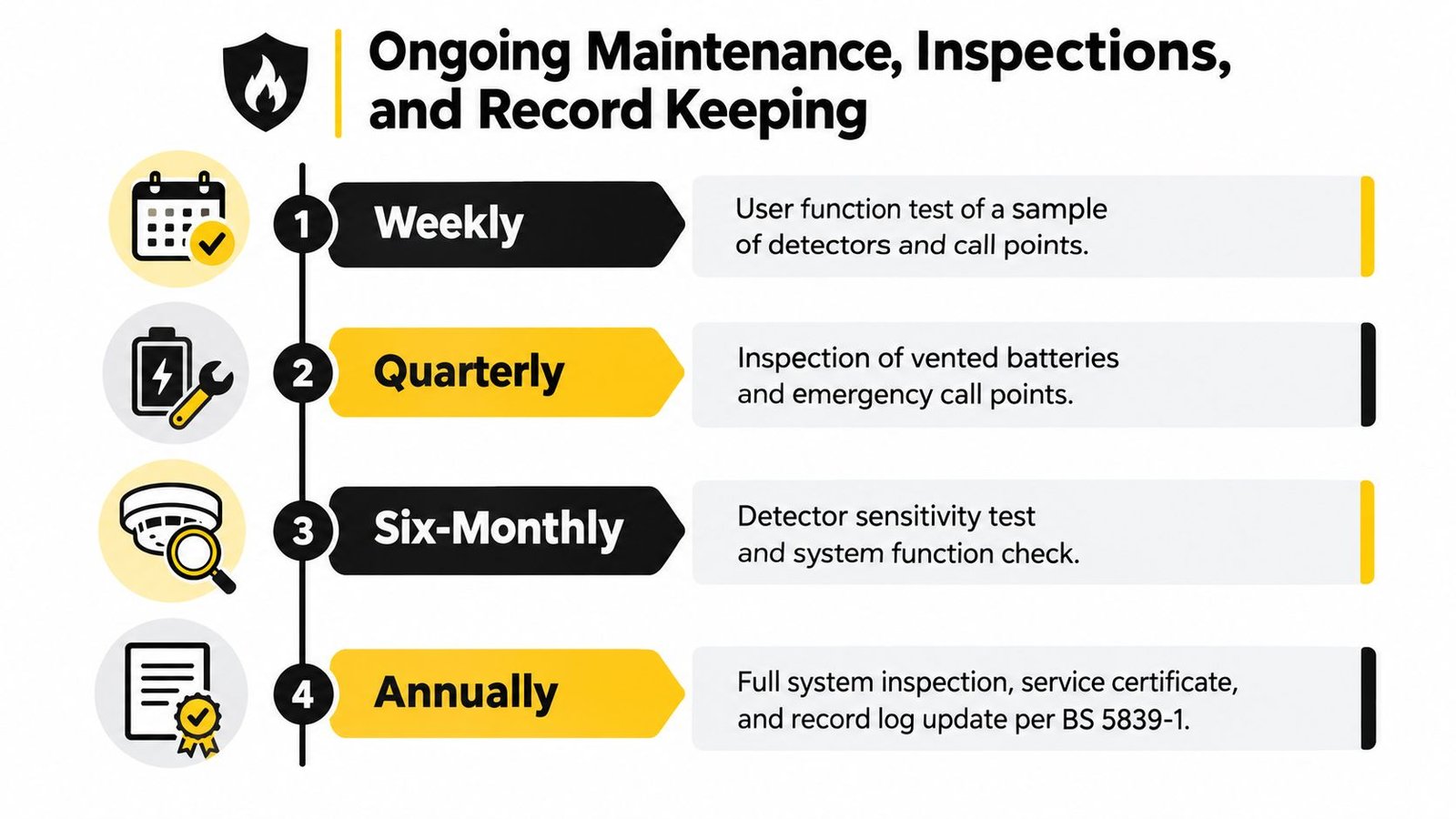 Ongoing Maintenance, Inspections, and Record Keeping

1 Weekly

User function test of a sample of detectors and call points.

2 Quarterly

Inspection of vented batteries and emergency call points.

3 Six-Monthly

Detector sensitivity test and system function check.

4 Annually

Full system inspection, service certificate, and record log update per BS 5839-1.